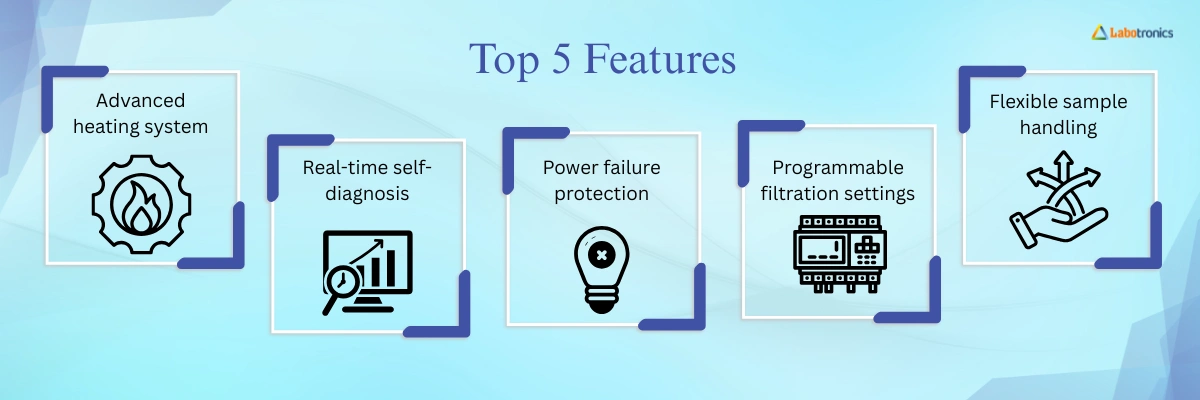 Labotronics

Top 5 Features

Advanced heating system

Real-time self-diagnosis

Power failure protection

Programmable filtration settings

Flexible sample handling